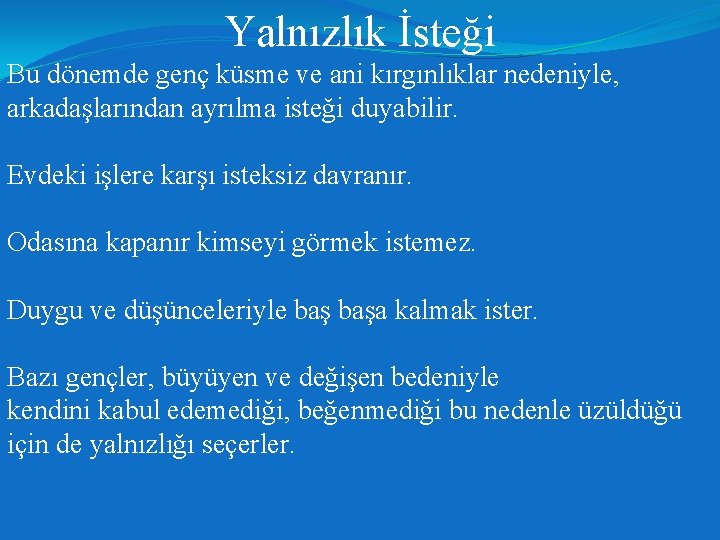 Yalnızlık İsteği

Bu dönemde genç küsme ve ani kırgınlıklar nedeniyle, arkadaşlarından ayrılma isteği duyabilir.

Evdeki işlere karşı isteksiz davranır.

Odasına kapanır kimseyi görmek istemez.

Duygu ve düşünceleriyle baş başa kalmak ister.

Bazı gençler, büyüyen ve değişen bedeniyle kendini kabul edemediği, beğenmediği bu nedenle üzüldüğü için de yalnızlığı seçerler.